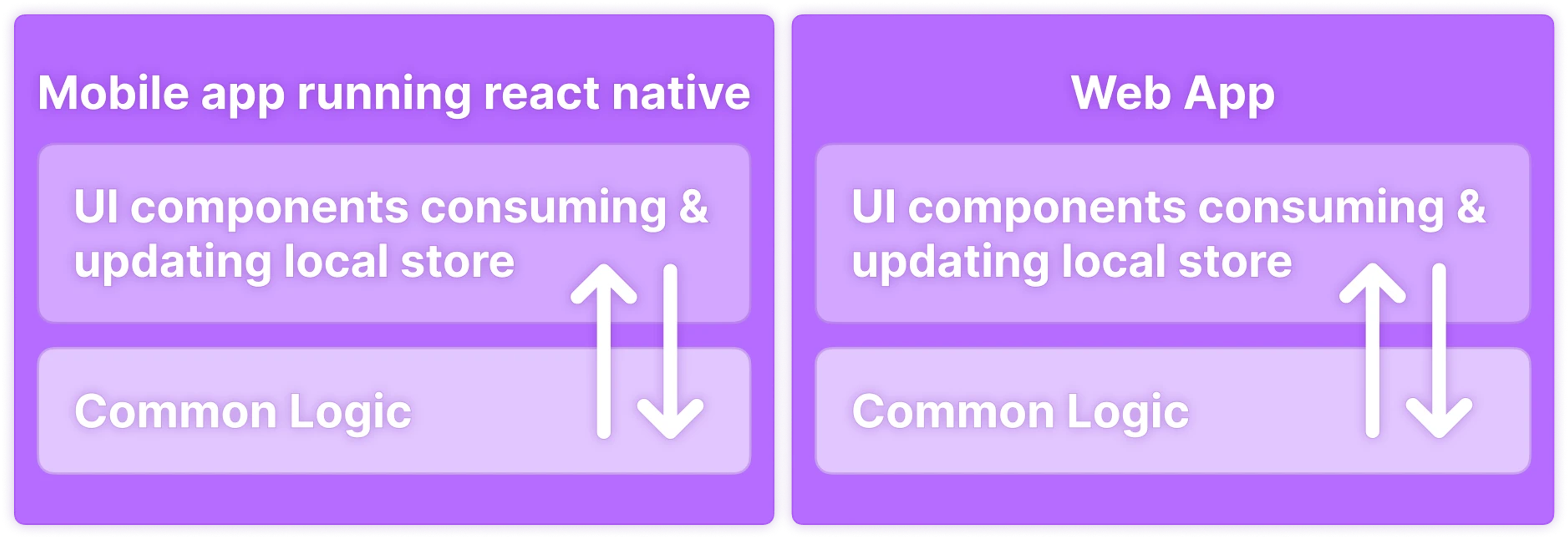 Mobile app running react native

UI components consuming & updating local store

Common Logic

Web App

UI components consuming & updating local store

Common Logic